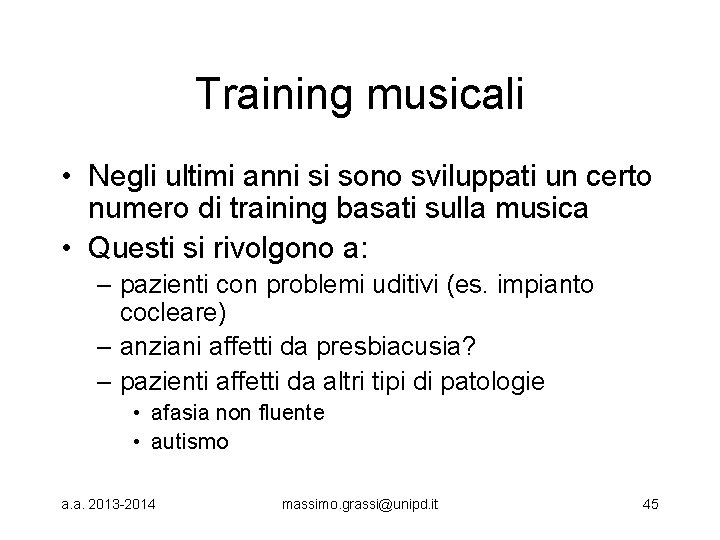 Training musicali

• Negli ultimi anni si sono sviluppati un certo numero di training basati sulla musica
• Questi si rivolgono a:
– pazienti con problemi uditivi (es. impianto cocleare)
– anziani affetti da presbiacusia?
– pazienti affetti da altri tipi di patologie
• afasia non fluente
• autismo

a.a. 2013-2014 massimo.grassi@unipd.it 45